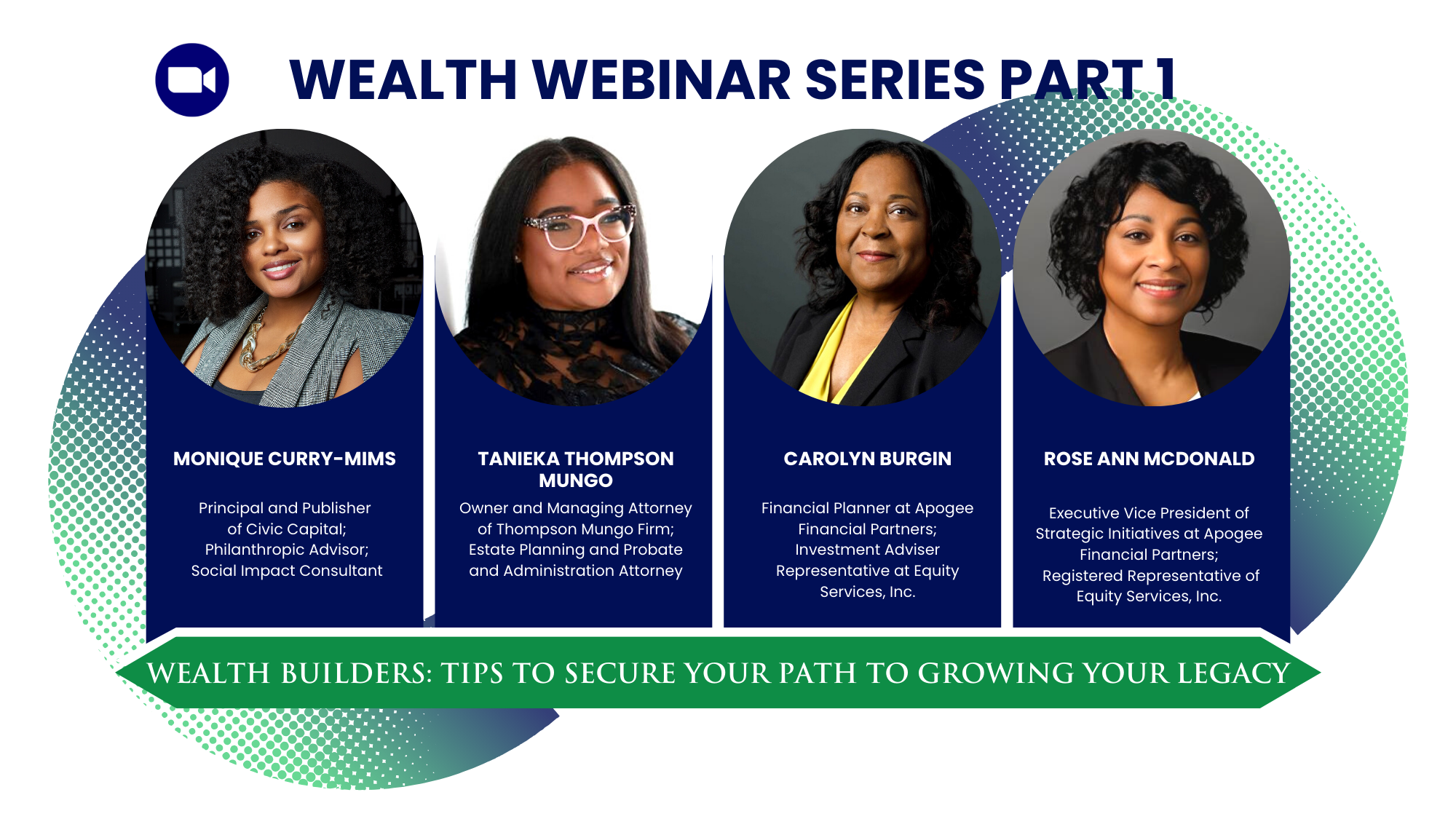 WEALTH WEBINAR SERIES PART 1

MONIQUE CURRY-MIMS

Principal and Publisher of Civic Capital; Philanthropic Advisor; Social Impact Consultant

TANIEKA THOMPSON MUNGO

Owner and Managing Attorney of Thompson Mungo Firm; Estate Planning and Probate and Administration Attorney

CAROLYN BURGIN

Financial Planner at Apogee Financial Partners; Investment Adviser Representative at Equity Services, Inc.

ROSE ANN MCDONALD

Executive Vice President of Strategic Initiatives at Apogee Financial Partners; Registered Representative of Equity Services, Inc.

WEALTH BUILDERS: TIPS TO SECURE YOUR PATH TO GROWING YOUR LEGACY